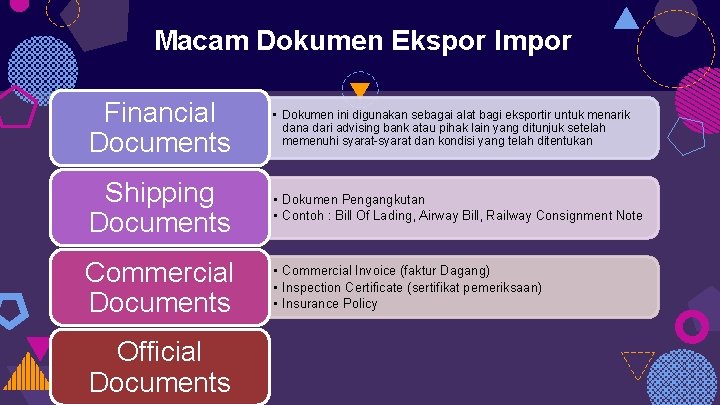 Macam Dokumen Ekspor Impor

Financial Documents

▪ Dokumen ini digunakan sebagai alat bagi eksportir untuk menarik dana dari advising bank atau pihak lain yang ditunjuk setelah memenuhi syarat-syarat dan kondisi yang telah ditentukan

Shipping Documents

▪ Dokumen Pengangkutan
▪ Contoh : Bill Of Lading, Airway Bill, Railway Consignment Note

Commercial Documents

▪ Commercial Invoice (faktur Dagang)
▪ Inspection Certificate (sertifikat pemeriksaan)
▪ Insurance Policy

Official Documents